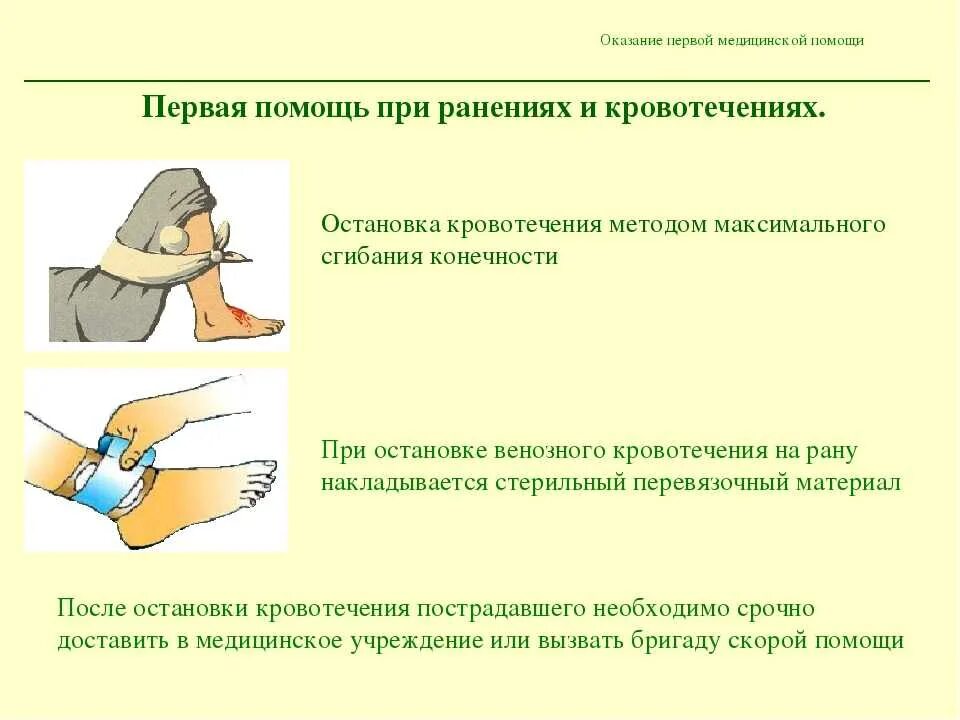 Оказание первой медицинской помощи

Первая помощь при ранениях и кровотечениях.

Остановка кровотечения методом максимального сгибания конечности

При остановке венозного кровотечения на рану накладывается стерильный перевязочный материал

После остановки кровотечения пострадавшего необходимо срочно доставить в медицинское учреждение или вызвать бригаду скорой помощи